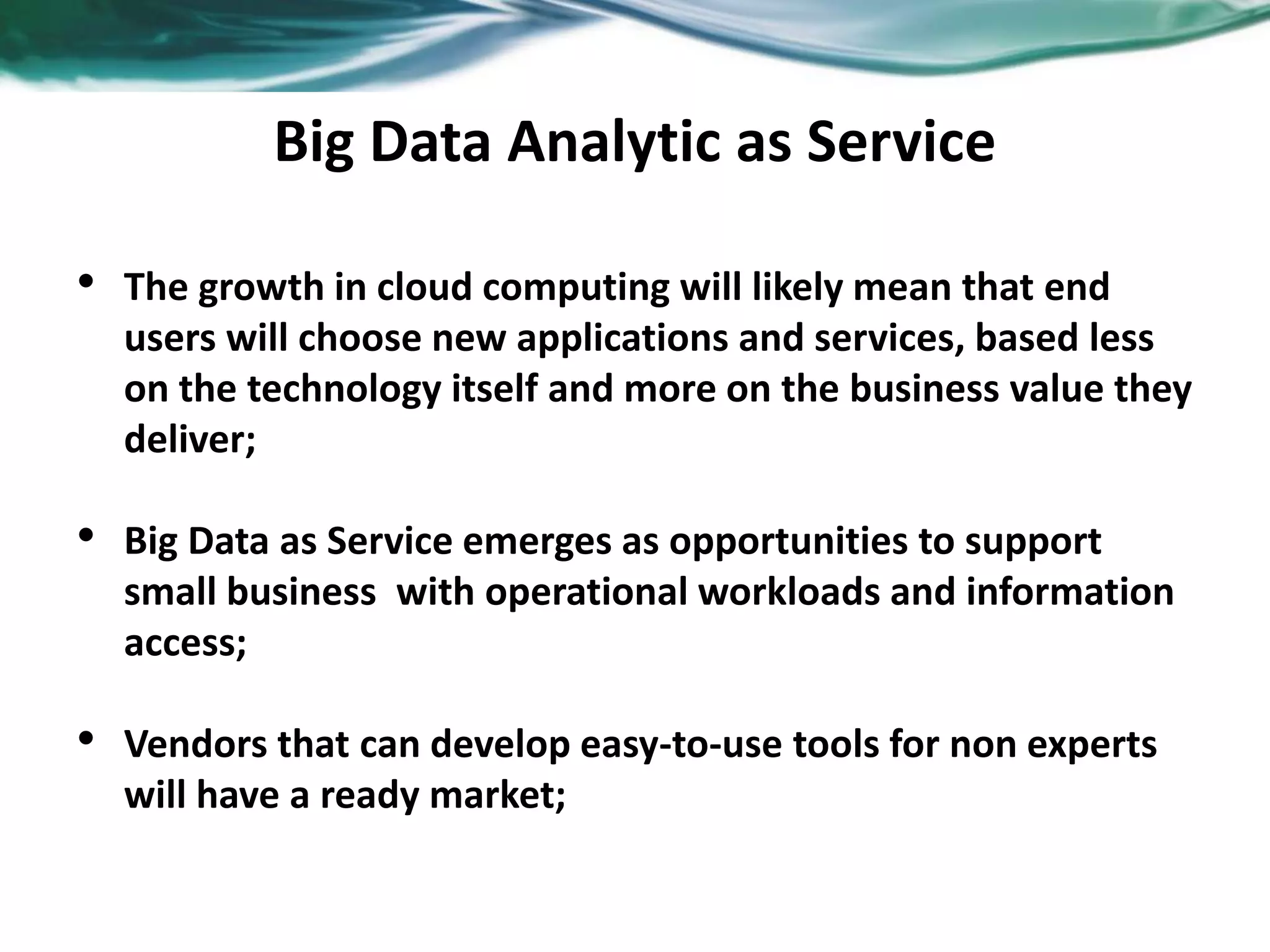 Big Data Analytic as Service

• The growth in cloud computing will likely mean that end users will choose new applications and services, based less on the technology itself and more on the business value they deliver;

• Big Data as Service emerges as opportunities to support small business  with operational workloads and information access;

• Vendors that can develop easy-to-use tools for non experts will have a ready market;